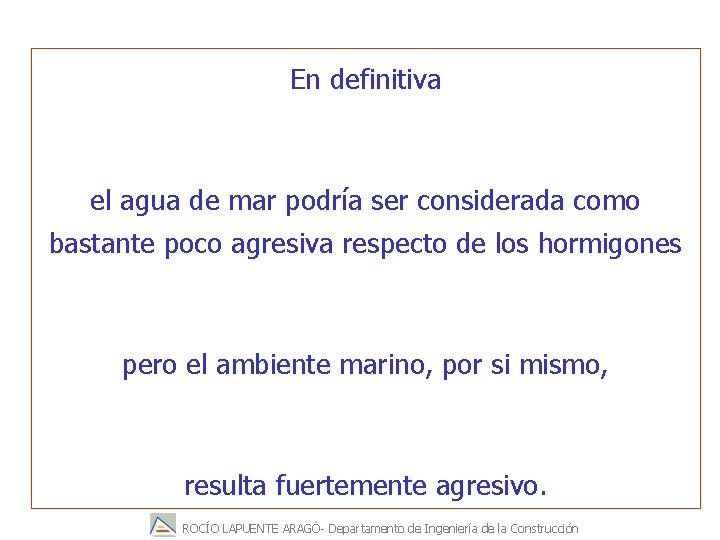 En definitiva

el agua de mar podría ser considerada como bastante poco agresiva respecto de los hormigones

pero el ambiente marino, por si mismo,

resulta fuertemente agresivo.

ROCÍO LAPUENTE ARAGÓ- Departamento de Ingeniería de la Construcción